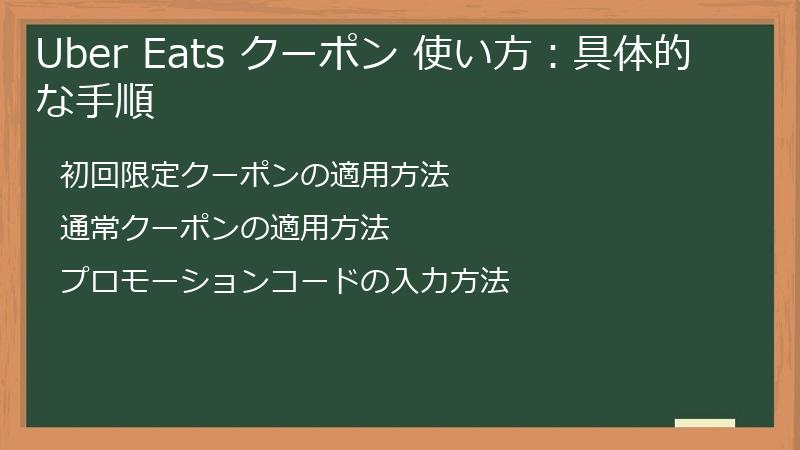 Uber Eats クーポン 使い方：具体的な手順

初回限定クーポンの適用方法

通常クーポンの適用方法

プロモーションコードの入力方法